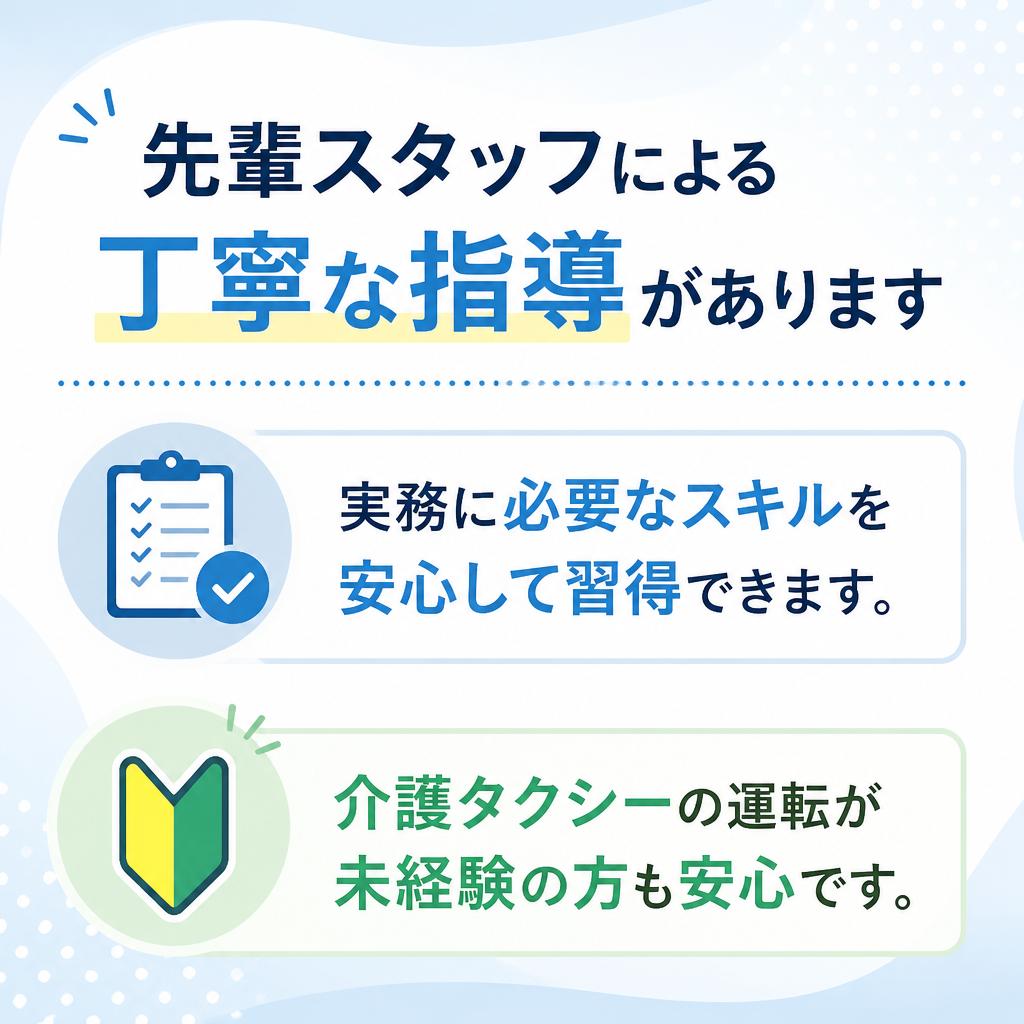 先輩スタッフによる
丁寧な指導があります

実務に必要なスキルを
安心して習得できます。

介護タクシーの運転が
未経験の方も安心です。